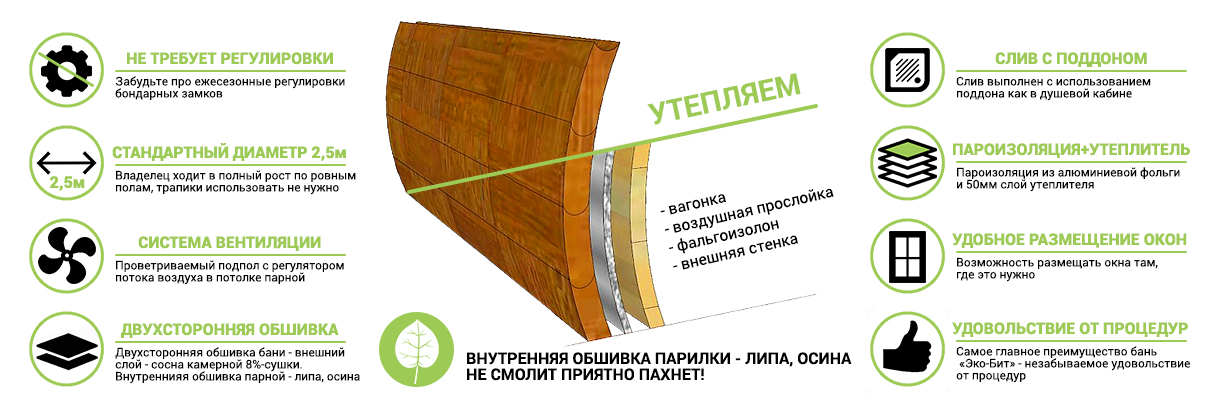 НЕ ТРЕБУЕТ РЕГУЛИРОВКИ
Забудьте про ежесезонные регулировки бондарных замков

2,5м
СТАНДАРТНЫЙ ДИАМЕТР 2,5м
Владелец ходит в полный рост по ровным полам, трапики использовать не нужно

СИСТЕМА ВЕНТИЛЯЦИИ
Проветриваемый подпол с регулятором потока воздуха в потолке парной

ДВУХСТОРОННЯЯ ОБШИВКА
Двухсторонняя обшивка бани - внешний слой - сосна камерной 8%-сушки. Внутренняя обшивка парной - липа, осина

УТЕПЛЯЕМ

- вагонка
- воздушная прослойка
- фальгоизолон
- внешняя стенка

ВНУТРЕННЯЯ ОБШИВКА ПАРИЛКИ - ЛИПА, ОСИНА НЕ СМОЛИТ ПРИЯТНО ПАХНЕТ!

СЛИВ С ПОДДОНОМ
Слив выполнен с использованием поддона как в душевой кабине

ПАРОИЗОЛЯЦИЯ+УТЕПЛИТЕЛЬ
Пароизоляция из алюминиевой фольги и 50мм слой утеплителя

УДОБНОЕ РАЗМЕЩЕНИЕ ОКОН
Возможность размещать окна там, где это нужно

УДОВОЛЬСТВИЕ ОТ ПРОЦЕДУР
Самое главное преимущество бань «Эко-Бит» - незабываемое удовольствие от процедур